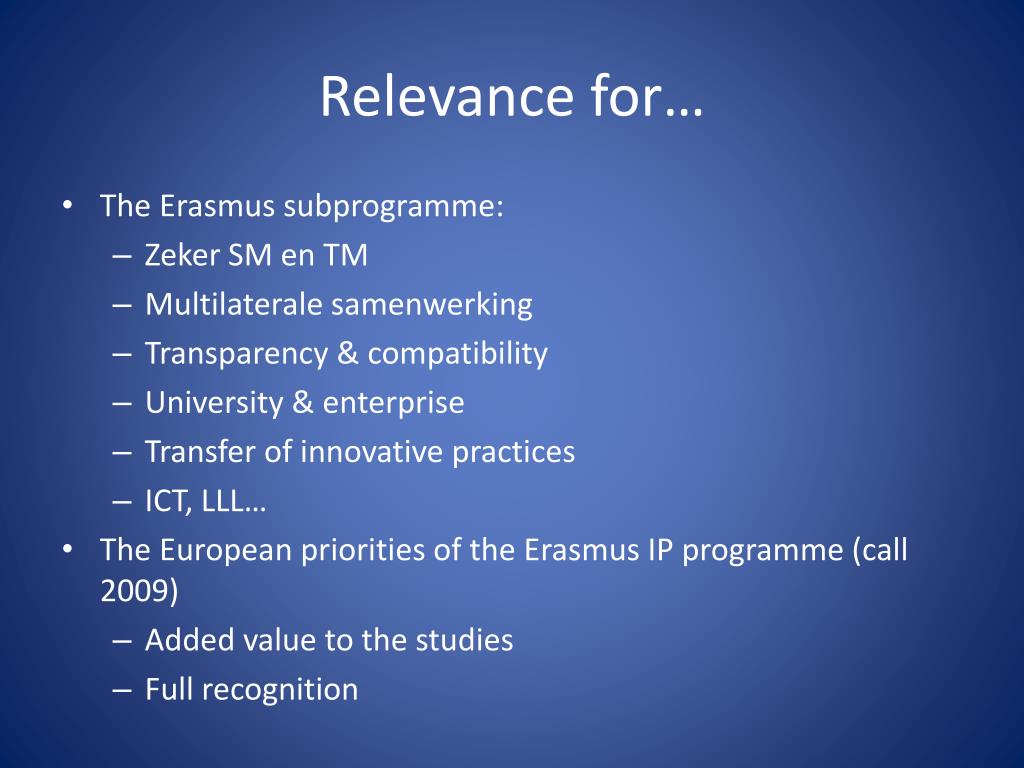 Relevance for…

• The Erasmus subprogramme:
  – Zeker SM en TM
  – Multilaterale samenwerking
  – Transparency & compatibility
  – University & enterprise
  – Transfer of innovative practices
  – ICT, LLL…
• The European priorities of the Erasmus IP programme (call 2009)
  – Added value to the studies
  – Full recognition